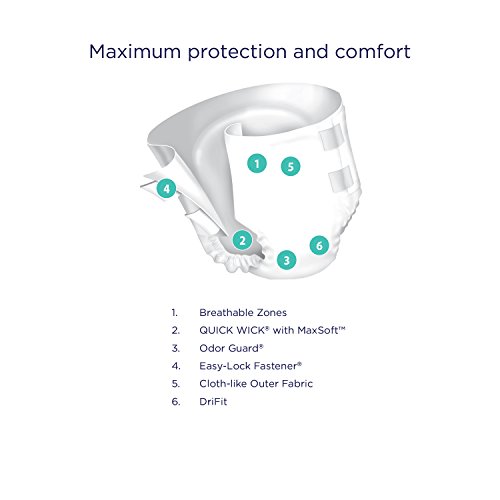 Maximum protection and comfort

1
5
4
2
6
3

1. Breathable Zones
2. QUICK WICK® with MaxSoft™
3. Odor Guard®
4. Easy-Lock Fastener®
5. Cloth-like Outer Fabric
6. DriFit